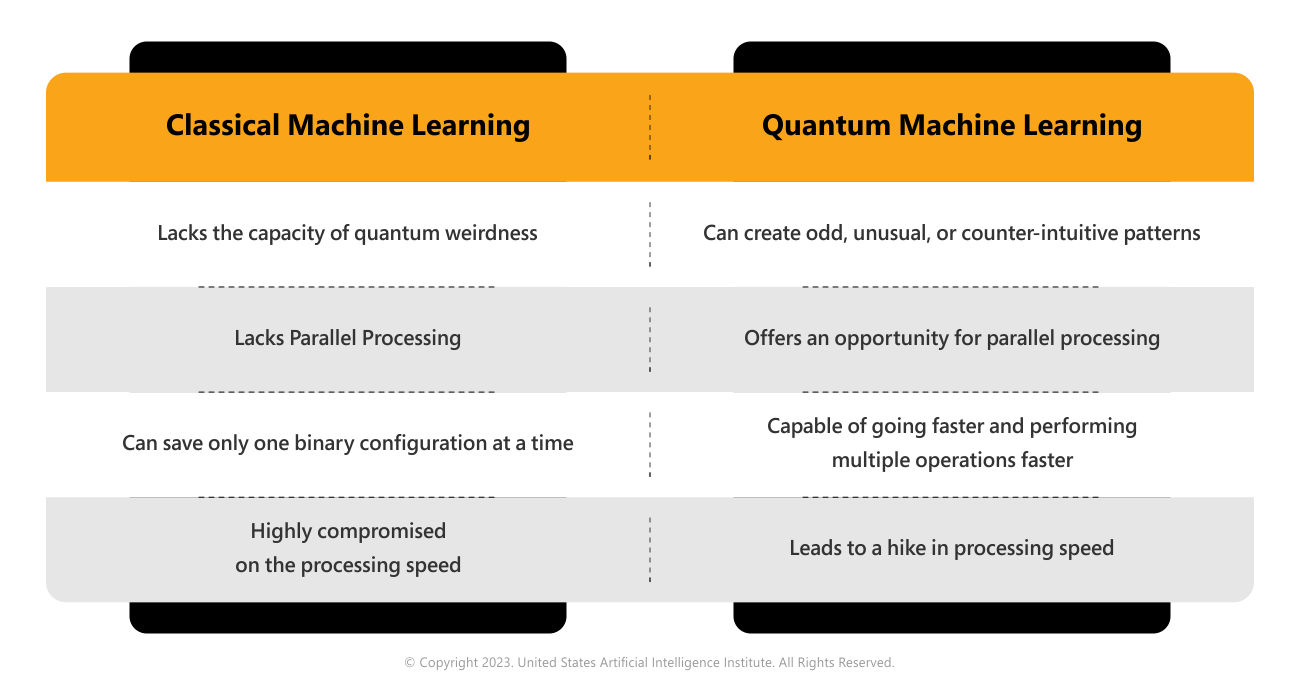 | Classical Machine Learning | Quantum Machine Learning |
|---|---|
| Lacks the capacity of quantum weirdness | Can create odd, unusual, or counter-intuitive patterns |
| Lacks Parallel Processing | Offers an opportunity for parallel processing |
| Can save only one binary configuration at a time | Capable of going faster and performing multiple operations faster |
| Highly compromised on the processing speed | Leads to a hike in processing speed |

© Copyright 2023. United States Artificial Intelligence Institute. All Rights Reserved.